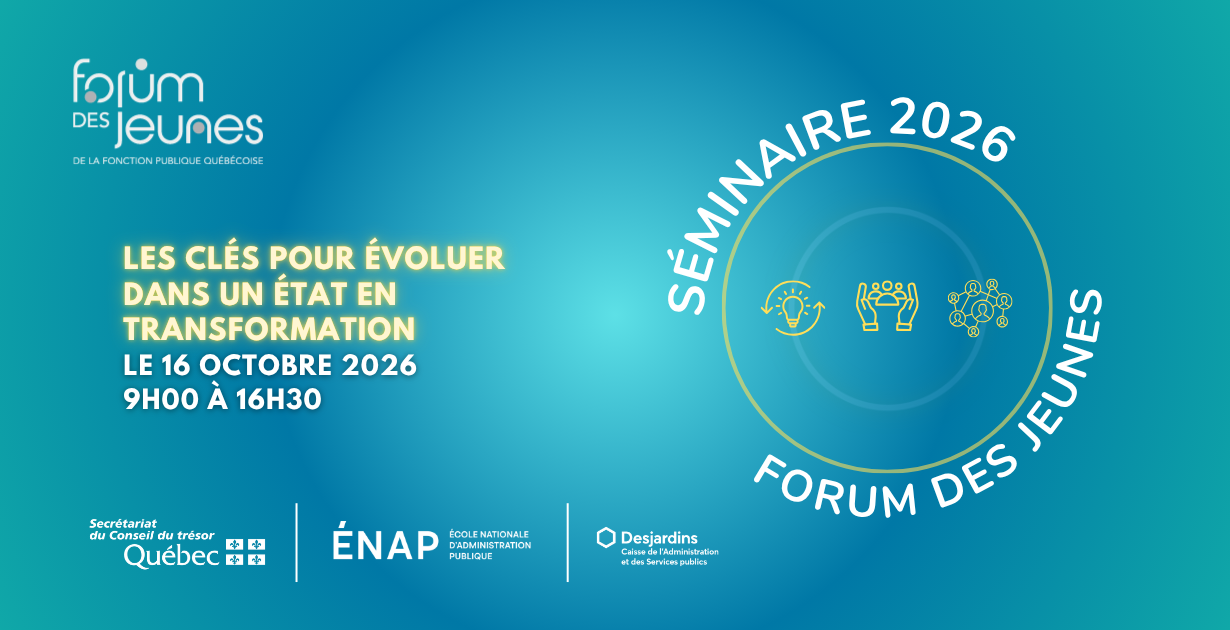 forum
DES jeunes
DE LA FONCTION PUBLIQUE QUÉBÉCOISE

LES CLÉS POUR ÉVOLUER DANS UN ÉTAT EN TRANSFORMATION
LE 16 OCTOBRE 2026
9H00 À 16H30

SÉMINAIRE 2026
FORUM DES JEUNES

Secrétariat du Conseil du trésor
Québec

ÉNAP ÉCOLE NATIONALE D'ADMINISTRATION PUBLIQUE

Desjardins
Caisse de l'Administration et des Services publics